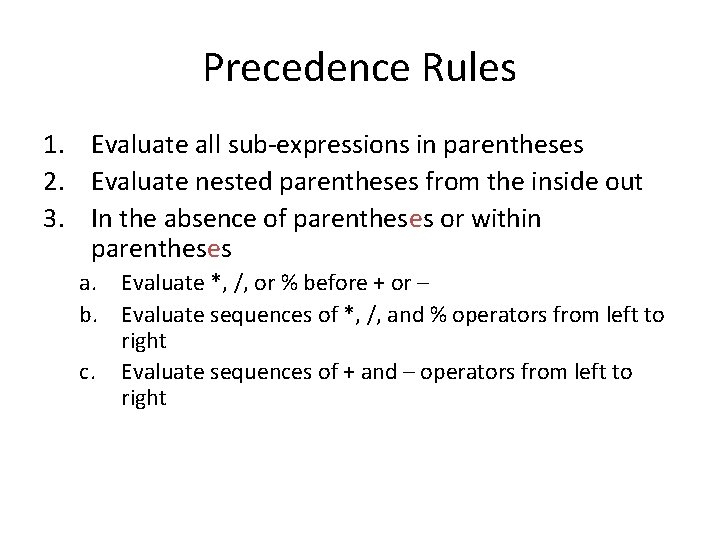 Precedence Rules

1. Evaluate all sub-expressions in parentheses
2. Evaluate nested parentheses from the inside out
3. In the absence of parentheses or within parentheses
   a. Evaluate *, /, or % before + or –
   b. Evaluate sequences of *, /, and % operators from left to right
   c. Evaluate sequences of + and – operators from left to right